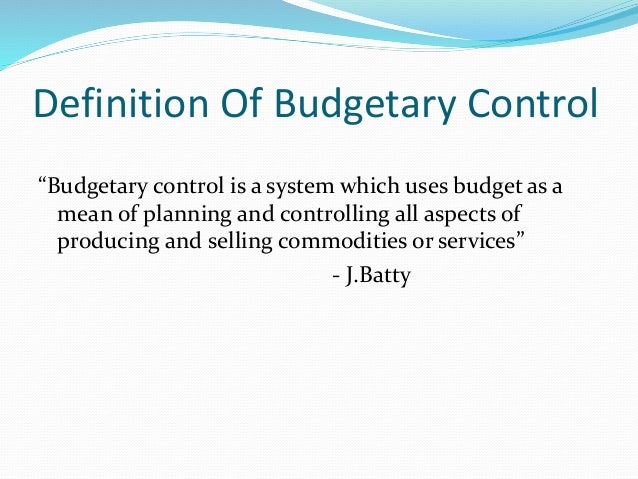 Definition Of Budgetary Control

“Budgetary control is a system which uses budget as a mean of planning and controlling all aspects of producing and selling commodities or services”

- J.Batty